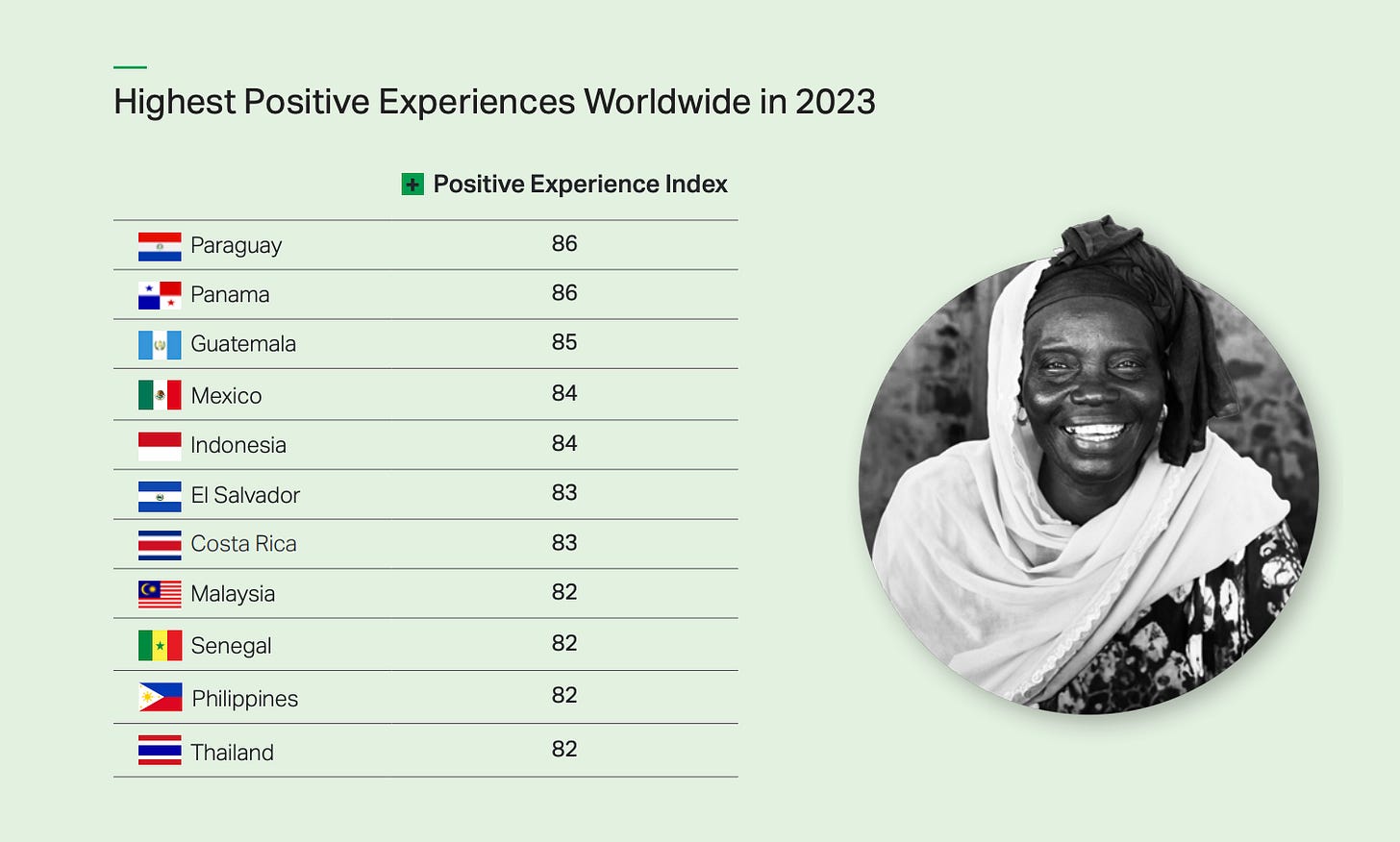 Highest Positive Experiences Worldwide in 2023

| | Positive Experience Index |
|---|---|
| Paraguay | 86 |
| Panama | 86 |
| Guatemala | 85 |
| Mexico | 84 |
| Indonesia | 84 |
| El Salvador | 83 |
| Costa Rica | 83 |
| Malaysia | 82 |
| Senegal | 82 |
| Philippines | 82 |
| Thailand | 82 |